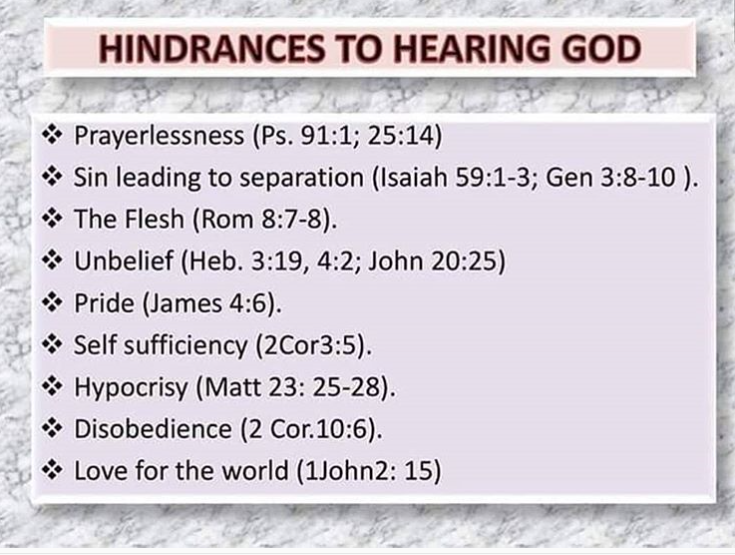 HINDRANCES TO HEARING GOD

❖ Prayerlessness (Ps. 91:1; 25:14)
❖ Sin leading to separation (Isaiah 59:1-3; Gen 3:8-10 ).
❖ The Flesh (Rom 8:7-8).
❖ Unbelief (Heb. 3:19, 4:2; John 20:25)
❖ Pride (James 4:6).
❖ Self sufficiency (2Cor3:5).
❖ Hypocrisy (Matt 23: 25-28).
❖ Disobedience (2 Cor.10:6).
❖ Love for the world (1John2: 15)